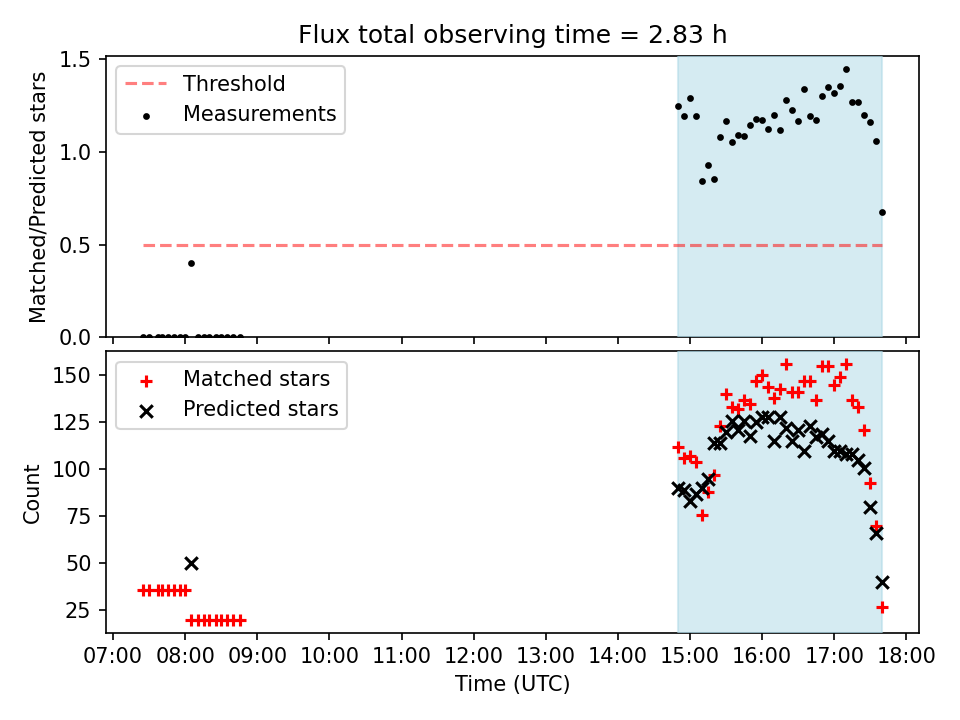 Flux total observing time = 2.83 h

Threshold
Measurements

Matched/Predicted stars

1.5
1.0
0.5
0.0

Matched stars
Predicted stars

Count

150
125
100
75
50
25

07:00 08:00 09:00 10:00 11:00 12:00 13:00 14:00 15:00 16:00 17:00 18:00

Time (UTC)